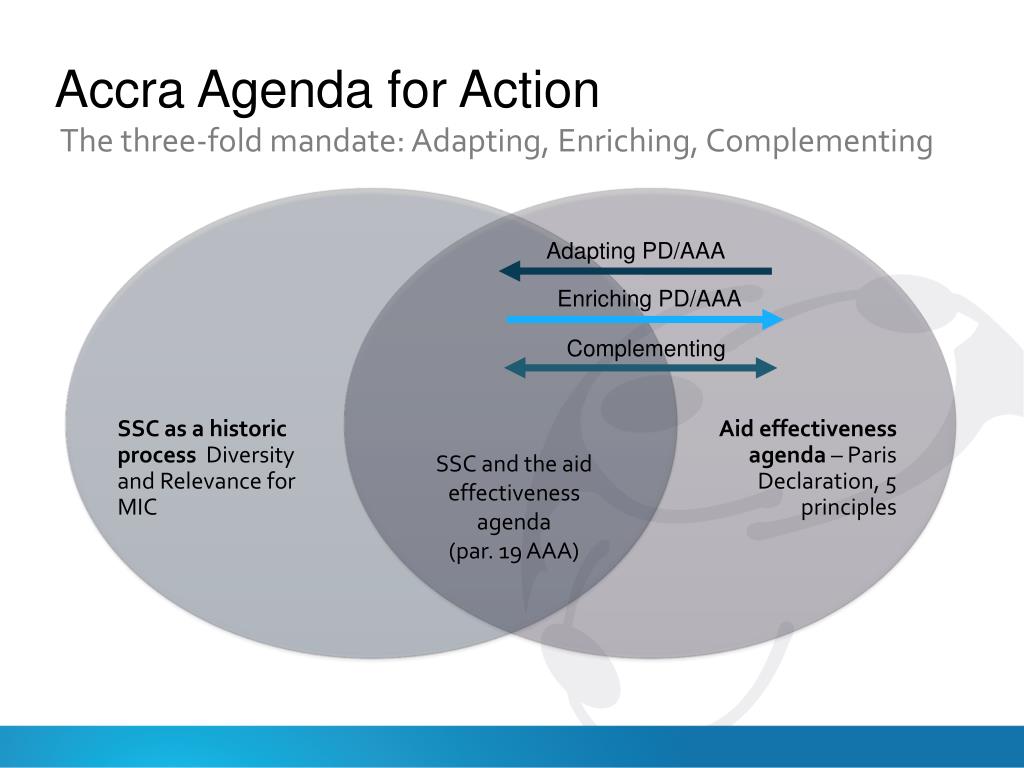 Accra Agenda for Action
The three-fold mandate: Adapting, Enriching, Complementing

Adapting PD/AAA

Enriching PD/AAA

Complementing

SSC as a historic process Diversity and Relevance for MIC

SSC and the aid effectiveness agenda (par. 19 AAA)

Aid effectiveness agenda – Paris Declaration, 5 principles